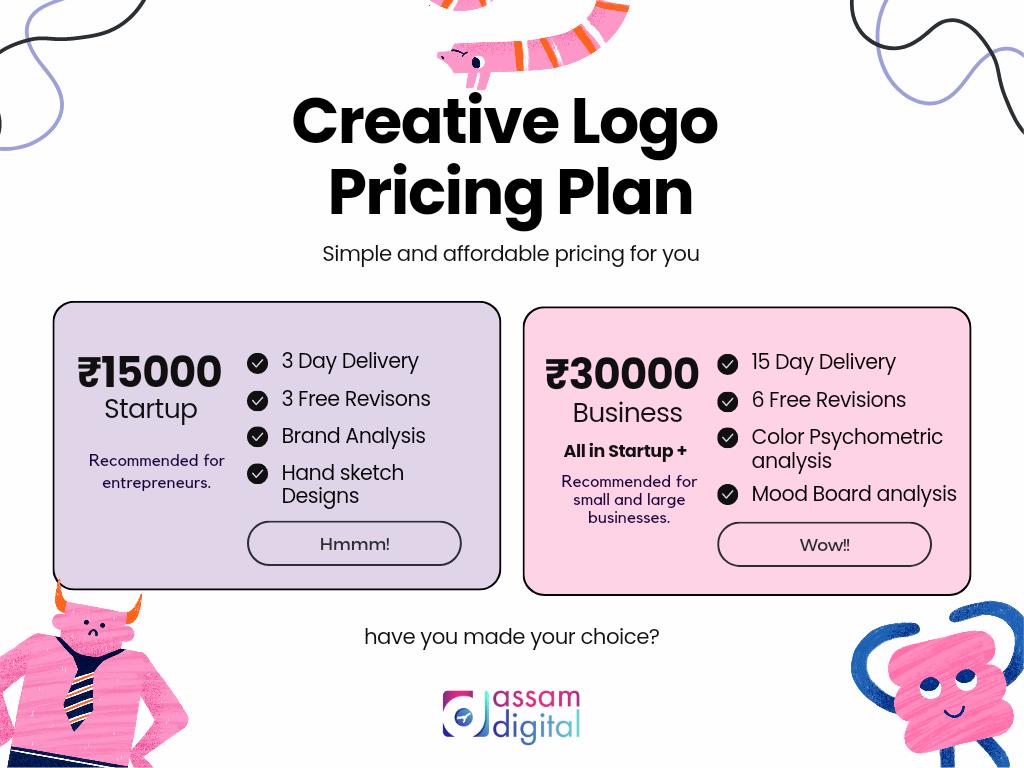 Creative Logo Pricing Plan

Simple and affordable pricing for you

₹15000
Startup

Recommended for entrepreneurs.

3 Day Delivery
3 Free Revisons
Brand Analysis
Hand sketch Designs

Hmmm!

₹30000
Business

All in Startup +

Recommended for small and large businesses.

15 Day Delivery
6 Free Revisions
Color Psychometric analysis
Mood Board analysis

Wow!!

have you made your choice?

assam digital